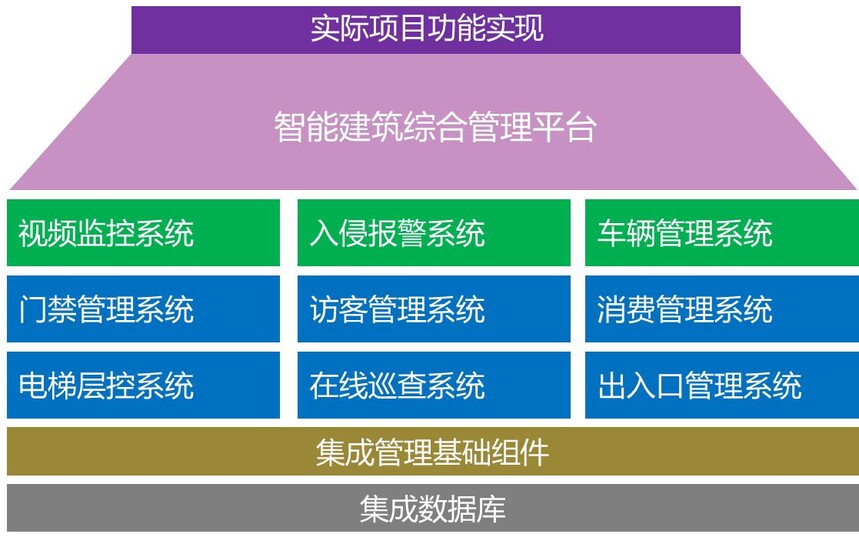 实际项目功能实现

智能建筑综合管理平台

视频监控系统

入侵报警系统

车辆管理系统

门禁管理系统

访客管理系统

消费管理系统

电梯层控系统

在线巡查系统

出入口管理系统

集成管理基础组件

集成数据库